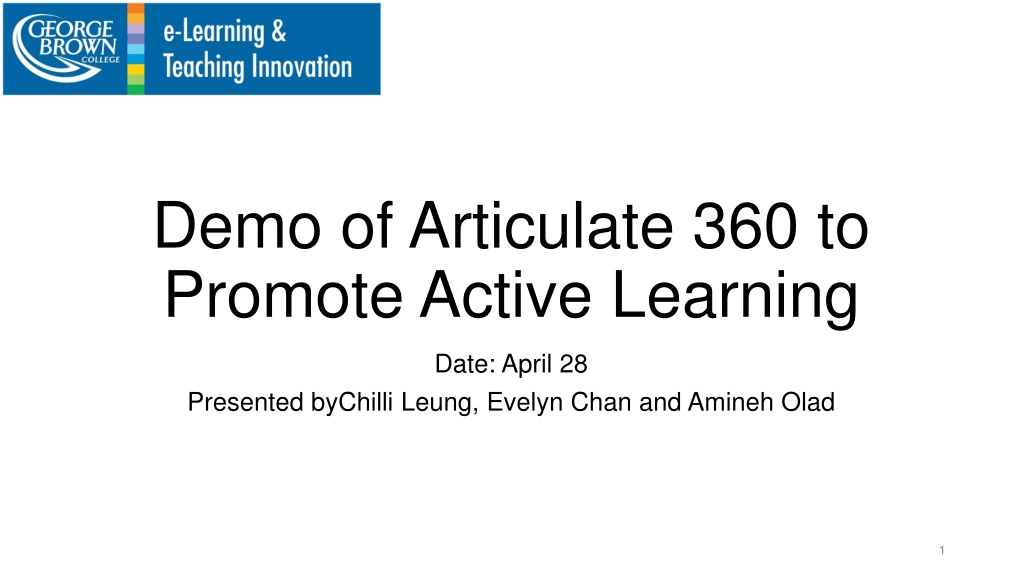 GEORGE BROWN COLLEGE

e-Learning & Teaching Innovation

Demo of Articulate 360 to Promote Active Learning

Date: April 28

Presented byChilli Leung, Evelyn Chan and Amineh Olad

1